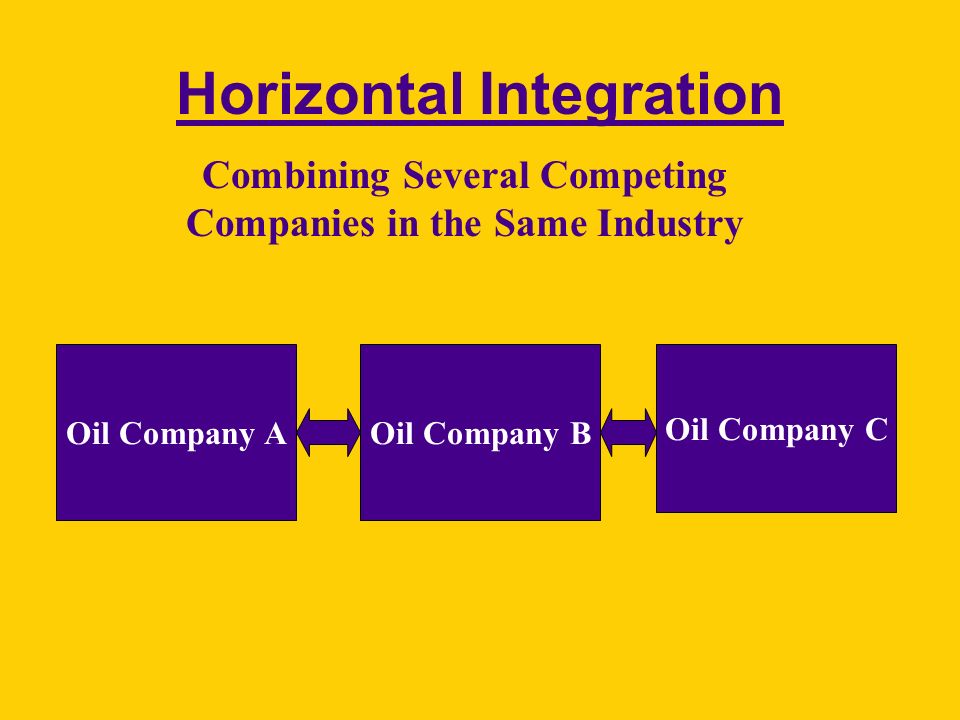 Horizontal Integration

Combining Several Competing Companies in the Same Industry

Oil Company A

Oil Company B

Oil Company C